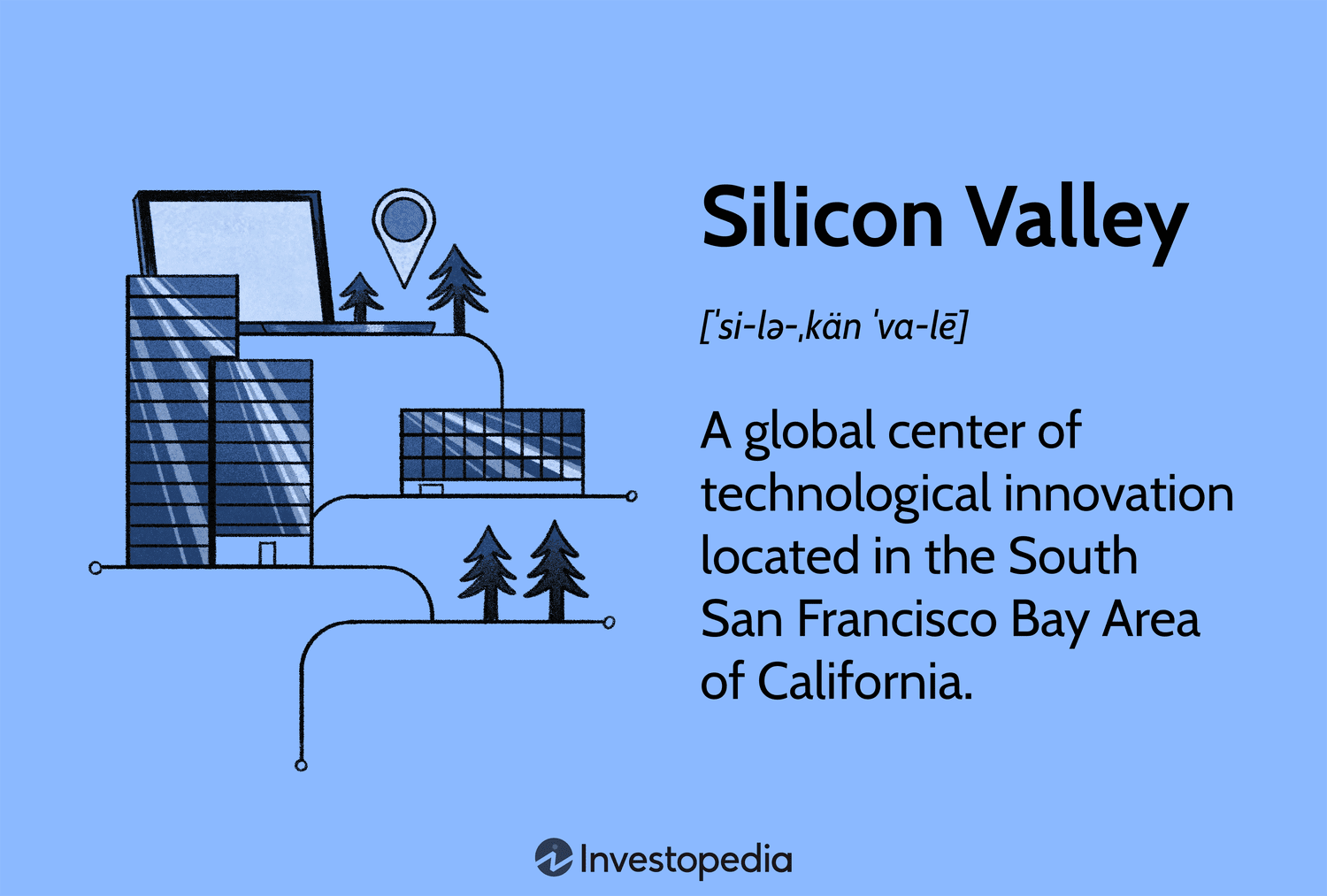 Silicon Valley

[ˈsi-lə-ˌkän ˈva-lē]

A global center of technological innovation located in the South San Francisco Bay Area of California.

Investopedia